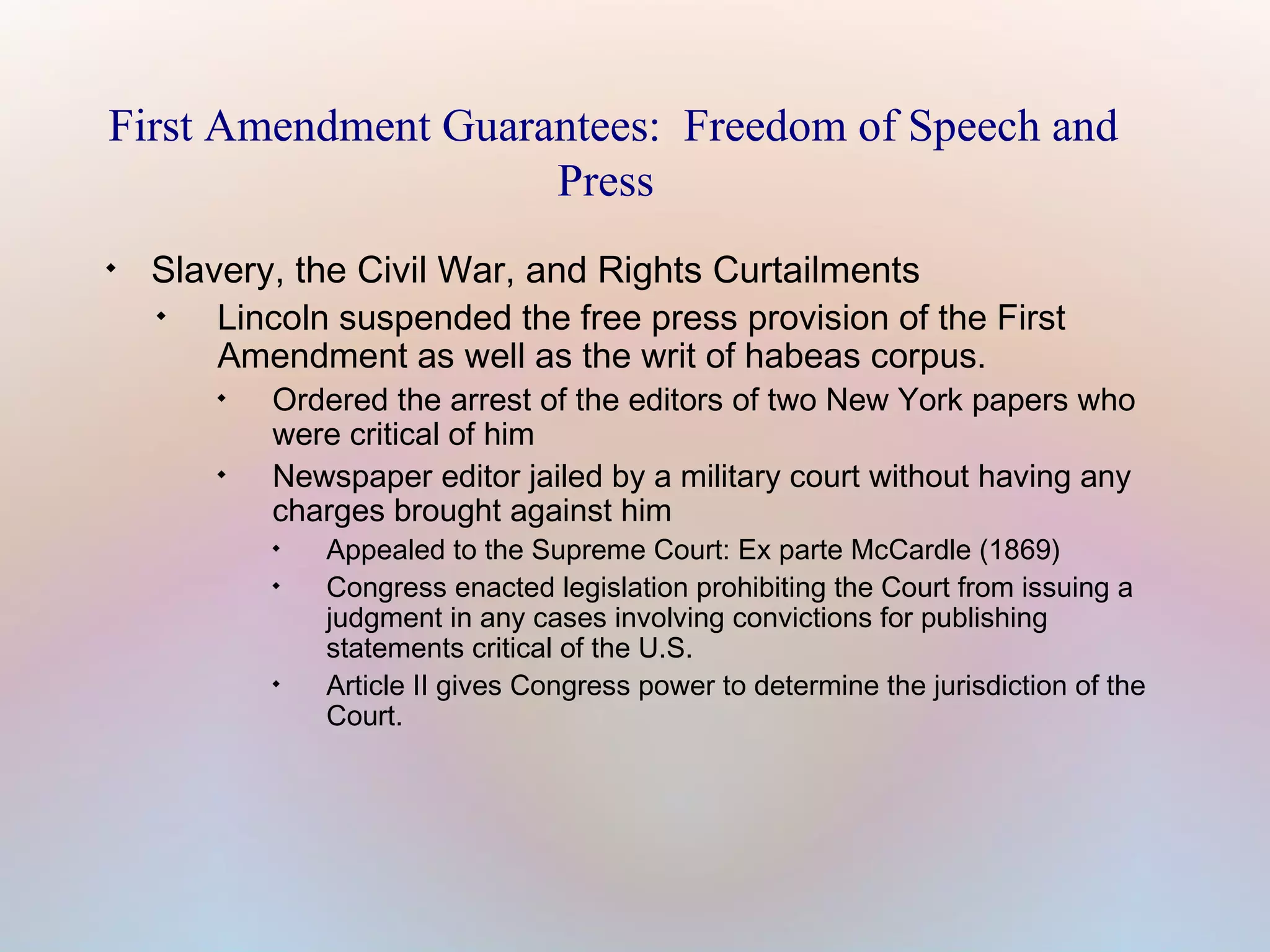 First Amendment Guarantees: Freedom of Speech and Press

- Slavery, the Civil War, and Rights Curtailments
  - Lincoln suspended the free press provision of the First Amendment as well as the writ of habeas corpus.
    - Ordered the arrest of the editors of two New York papers who were critical of him
    - Newspaper editor jailed by a military court without having any charges brought against him
      - Appealed to the Supreme Court: Ex parte McCardle (1869)
      - Congress enacted legislation prohibiting the Court from issuing a judgment in any cases involving convictions for publishing statements critical of the U.S.
      - Article II gives Congress power to determine the jurisdiction of the Court.